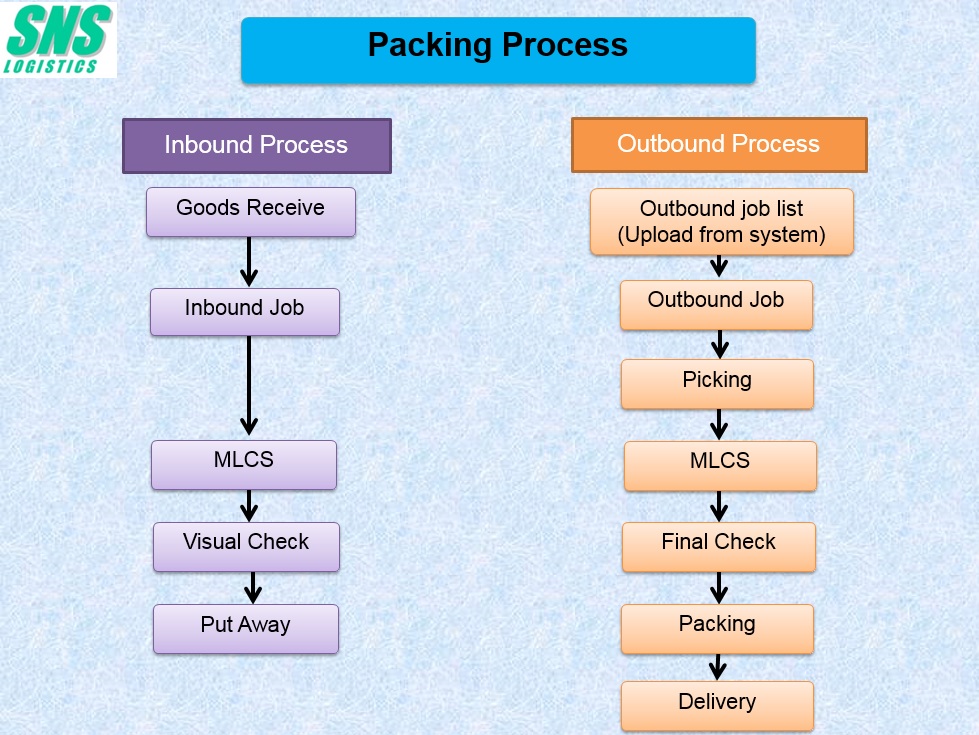 SNS
LOGISTICS

Packing Process

Inbound Process

Goods Receive

Inbound Job

MLCS

Visual Check

Put Away

Outbound Process

Outbound job list
(Upload from system)

Outbound Job

Picking

MLCS

Final Check

Packing

Delivery